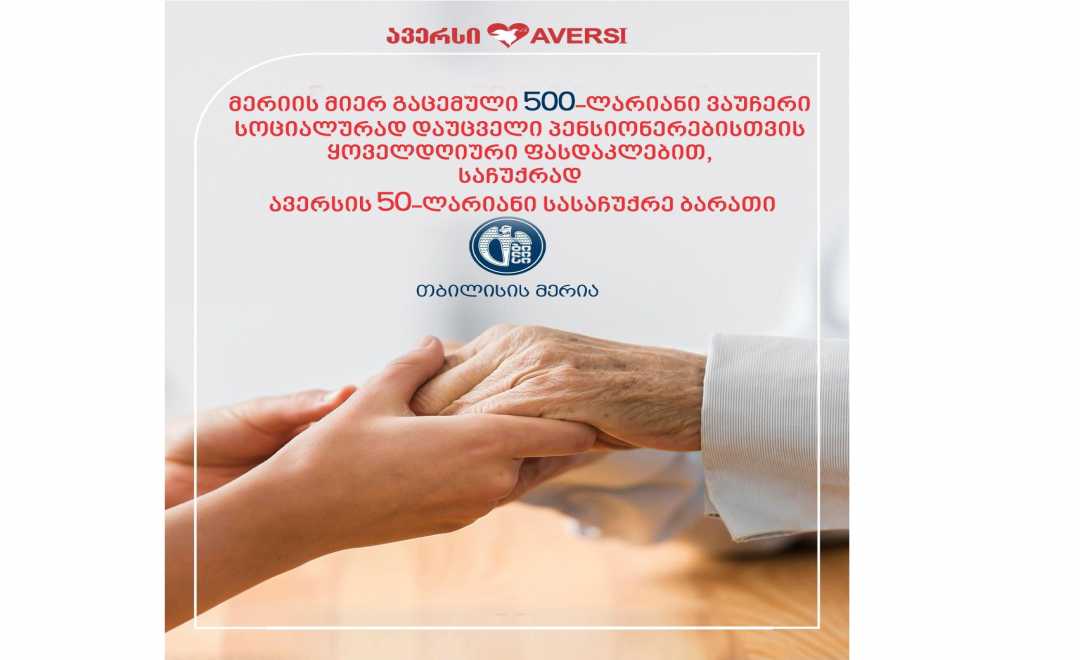 ავერსი AVERSI

მერიის მიერ გაცემული 500-ლარიანი ვაუჩერი სოციალურად დაუცველი პენსიონერებისთვის ყოველდღიური ფასდაკლებით, საჩუქრად ავერსის 50-ლარიანი სასაჩუქრე ბარათი

თბილისის მერია